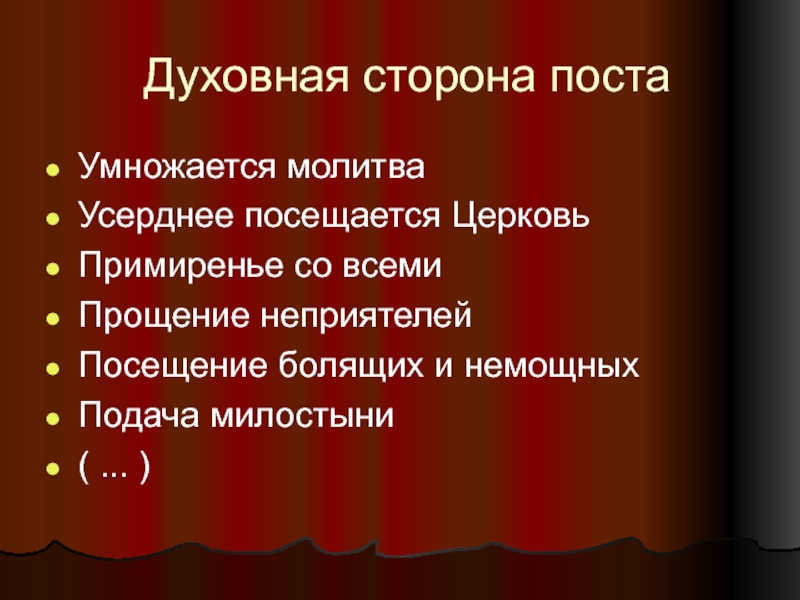 Духовная сторона поста

- Умножается молитва
- Усерднее посещается Церковь
- Примиренье со всеми
- Прощение неприятелей
- Посещение болящих и немощных
- Подача милостыни
- ( ... )